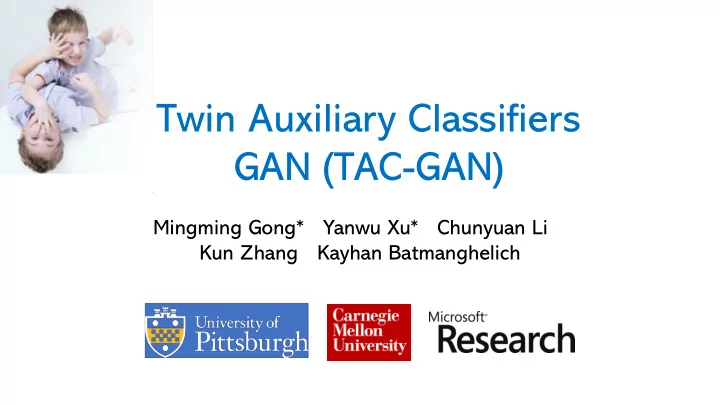 Twin Auxiliary Classifiers GAN (TAC-GAN)

Mingming Gong* Yanwu Xu* Chunyuan Li
Kun Zhang Kayhan Batmanghelich

University of Pittsburgh

Carnegie Mellon University

Microsoft Research